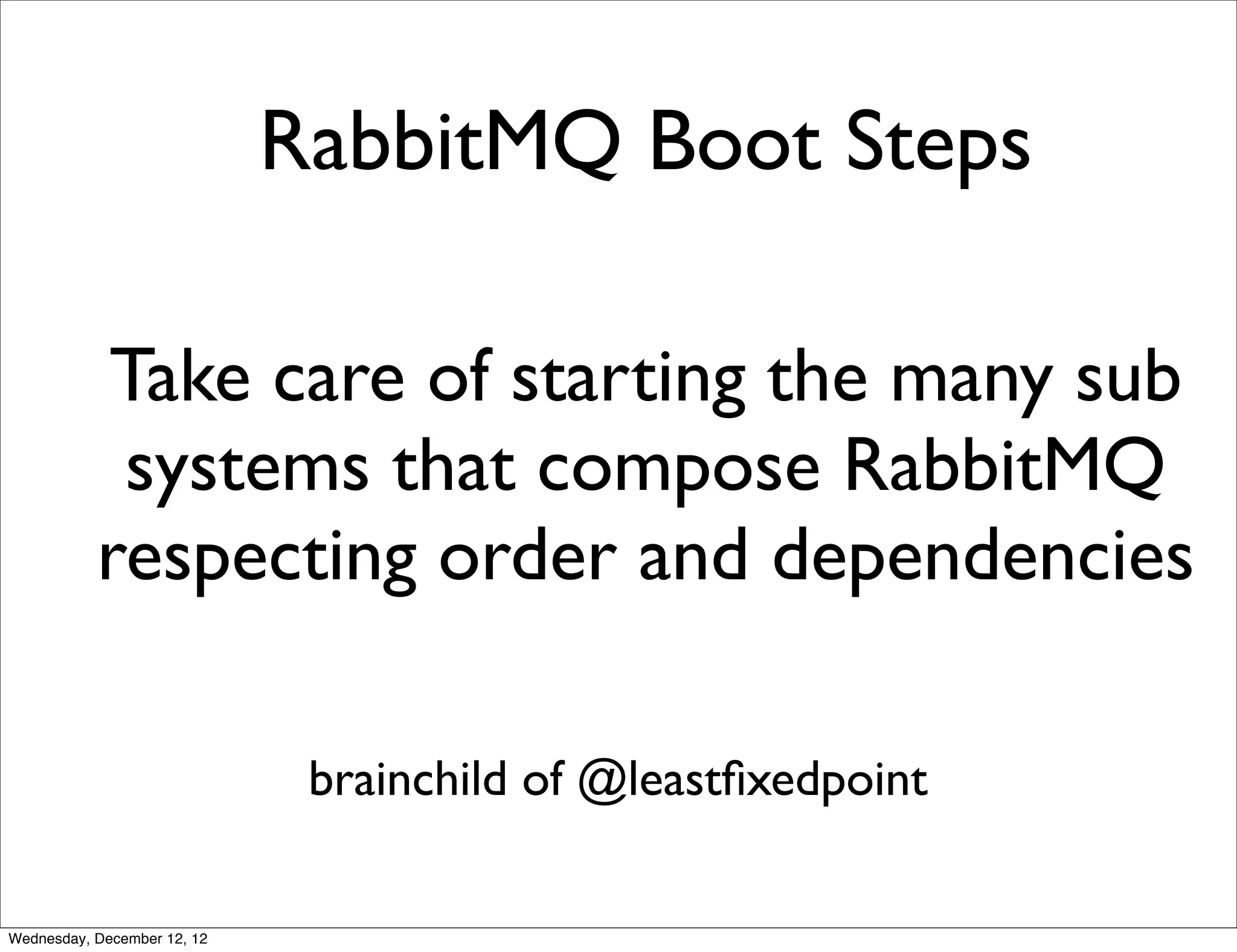 RabbitMQ Boot Steps

Take care of starting the many sub systems that compose RabbitMQ respecting order and dependencies

brainchild of @leastfixedpoint

Wednesday, December 12, 12